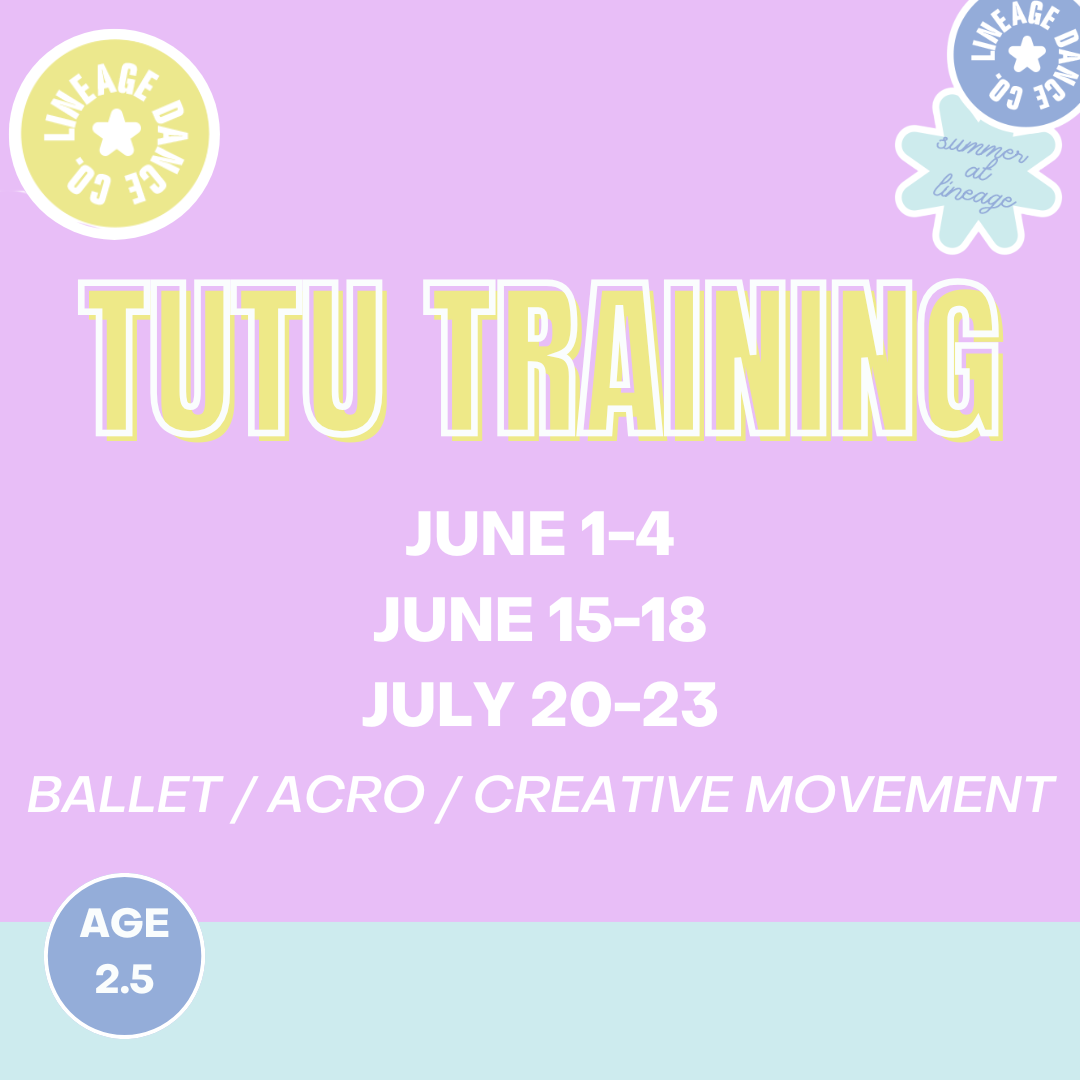 LINEAGE DANCE CO.

LINEAGE DANCE CO.

summer at lineage

TUTU TRAINING

JUNE 1-4
JUNE 15-18
JULY 20-23

BALLET / ACRO / CREATIVE MOVEMENT

AGE 2.5